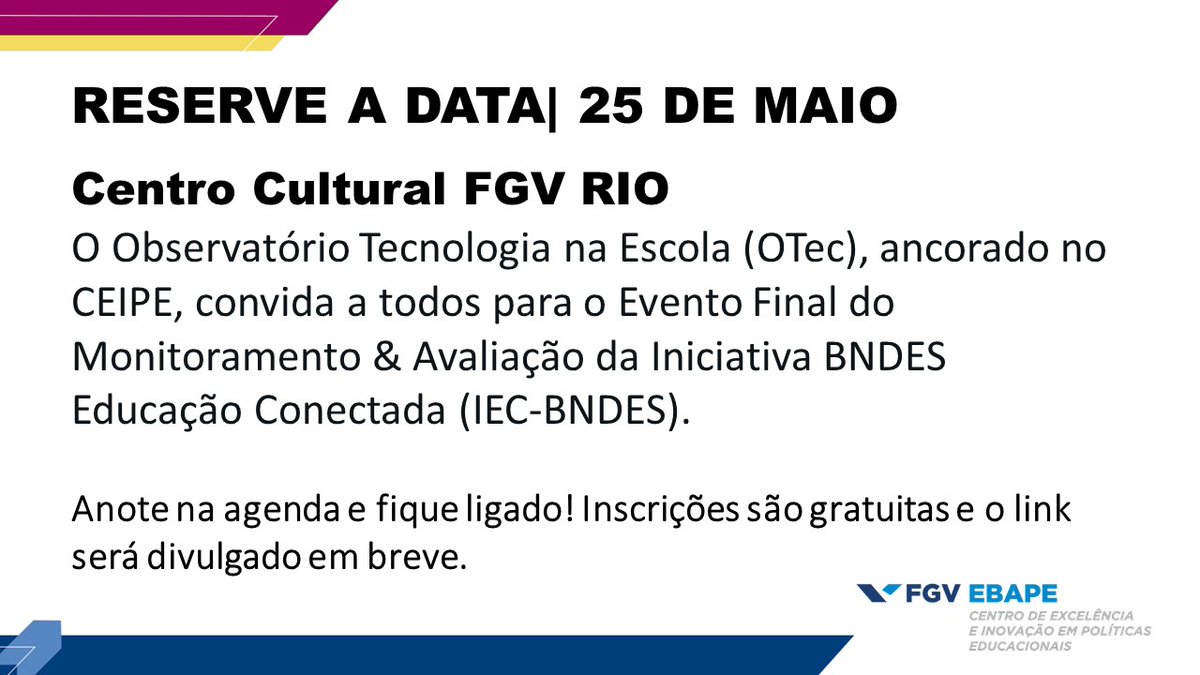 RESERVE A DATA| 25 DE MAIO

Centro Cultural FGV RIO

O Observatório Tecnologia na Escola (OTec), ancorado no CEIPE, convida a todos para o Evento Final do Monitoramento & Avaliação da Iniciativa BNDES Educação Conectada (IEC-BNDES).

Anote na agenda e fique ligado! Inscrições são gratuitas e o link será divulgado em breve.

FGV EBAPE
CENTRO DE EXCELÊNCIA E INOVAÇÃO EM POLÍTICAS EDUCACIONAIS